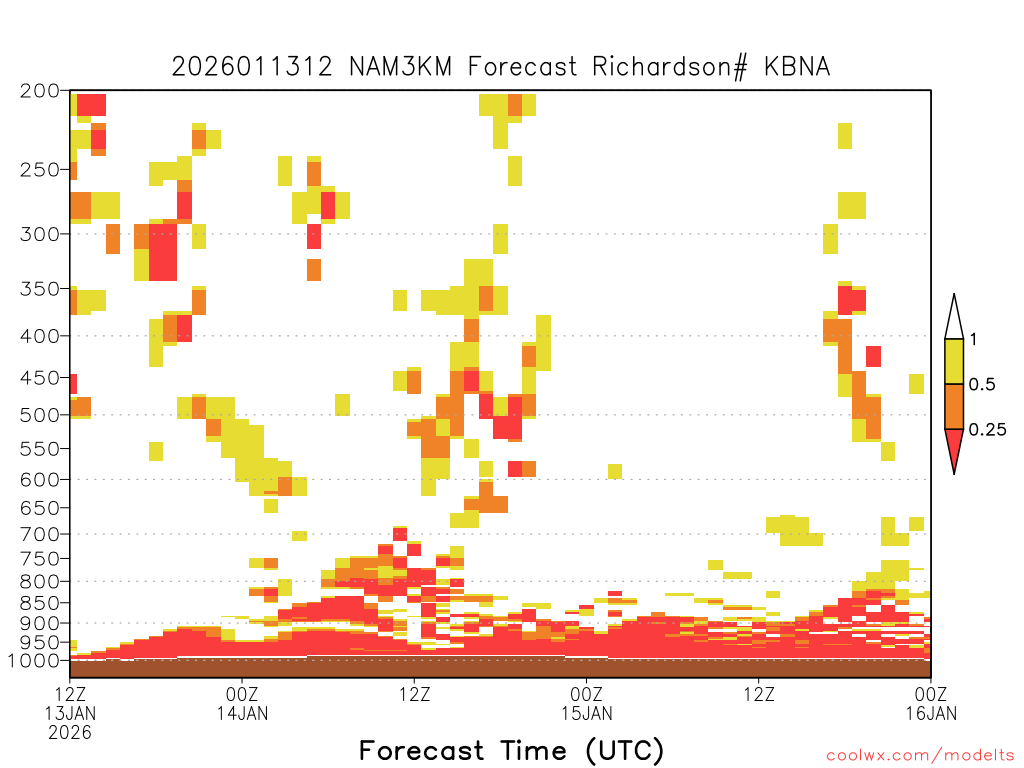 2026011312 NAM3KM Forecast Richardson# KBNA

200
250
300
350
400
450
500
550
600
650
700
750
800
850
900
950
1000

1
0.5
0.25

12Z
13JAN
2026
00Z
14JAN
12Z
00Z
15JAN
12Z
00Z
16JAN

Forecast Time (UTC)

coolwx.com/modelts